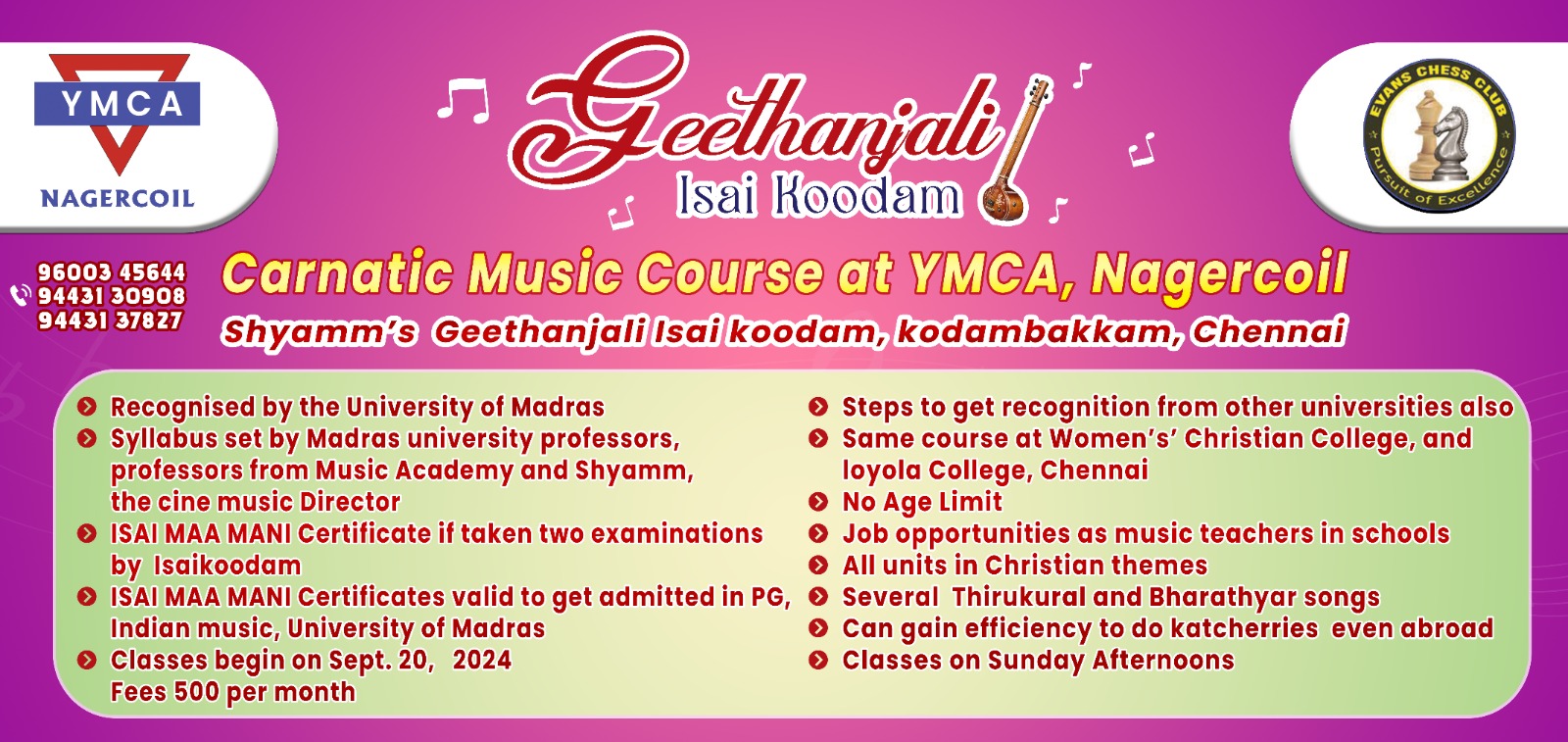 YMCA
NAGERCOIL

Geethanjali
Isai Koodam

EVANS CHESS CLUB
Pursuit of Excellence

96003 45644
94431 30908
94431 37827

Carnatic Music Course at YMCA, Nagercoil
Shyamm's Geethanjali Isai koodam, kodambakkam, Chennai

Recognised by the University of Madras
Syllabus set by Madras university professors, professors from Music Academy and Shyamm, the cine music Director
ISAI MAA MANI Certificate if taken two examinations by Isaikoodam
ISAI MAA MANI Certificates valid to get admitted in PG, Indian music, University of Madras
Classes begin on Sept. 20, 2024
Fees 500 per month

Steps to get recognition from other universities also
Same course at Women's' Christian College, and loyola College, Chennai
No Age Limit
Job opportunities as music teachers in schools
All units in Christian themes
Several Thirukural and Bharathyar songs
Can gain efficiency to do katcherries even abroad
Classes on Sunday Afternoons